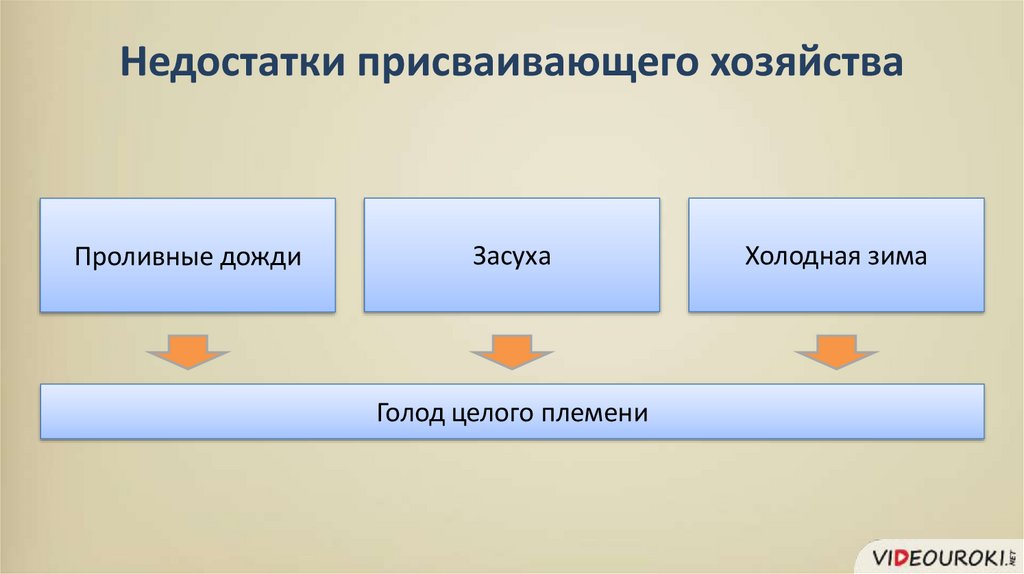 Недостатки присваивающего хозяйства

Проливные дожди

Засуха

Холодная зима

Голод целого племени

VIDEOUROKI.NET